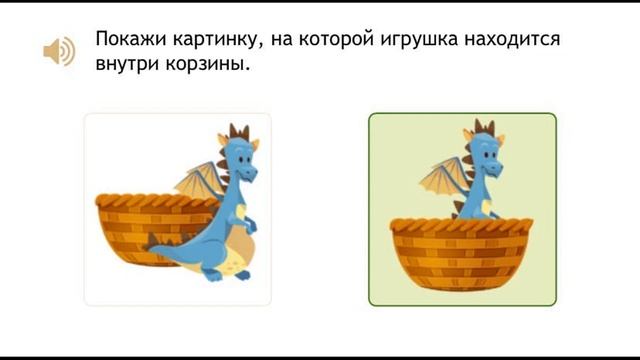 Покажи картинку, на которой игрушка находится внутри корзины.